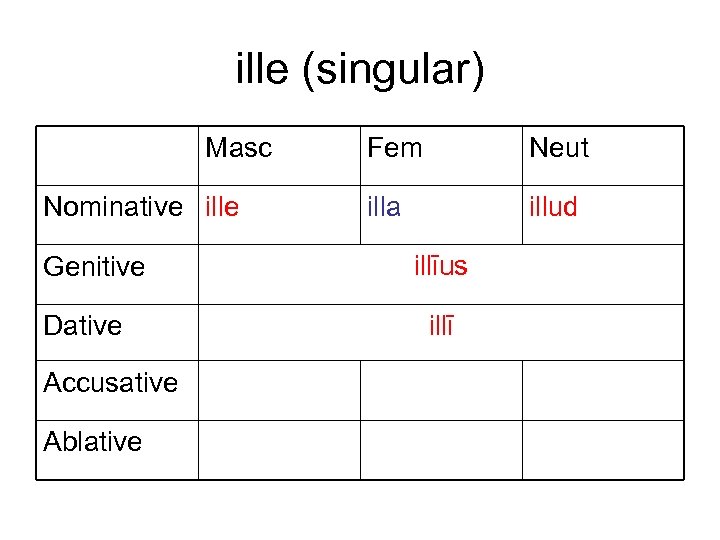 ille (singular)

| | Masc | Fem | Neut |
|---|---|---|---|
| Nominative | ille | illa | illud |
| Genitive | illīus | | |
| Dative | illī | | |
| Accusative | | | |
| Ablative | | | |